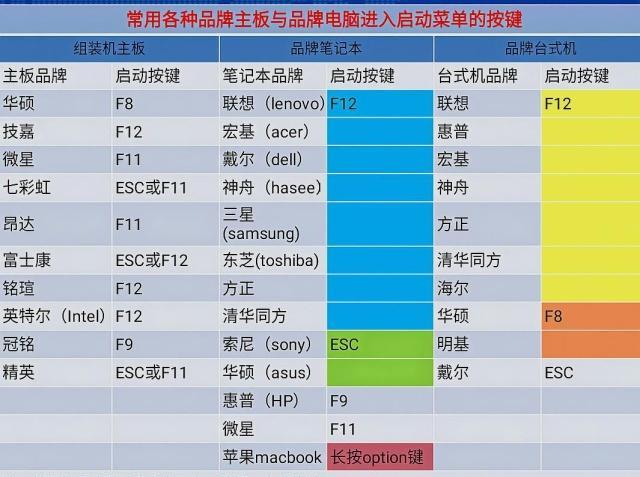 常用各种品牌主板与品牌电脑进入启动菜单的按键

| 组装机主板 | | 品牌笔记本 | | 品牌台式机 | |
|---|---|---|---|---|---|
| 主板品牌 | 启动按键 | 笔记本品牌 | 启动按键 | 台式机品牌 | 启动按键 |
| 华硕 | F8 | 联想（lenovo） | F12 | 联想 | F12 |
| 技嘉 | F12 | 宏基（acer） | | 惠普 | |
| 微星 | F11 | 戴尔（dell） | | 宏基 | |
| 七彩虹 | ESC或F11 | 神舟（hasee） | | 神舟 | |
| 昂达 | F11 | 三星 (samsung) | | 方正 | |
| 富士康 | ESC或F12 | 东芝(toshiba) | | 清华同方 | |
| 铭瑄 | F12 | 方正 | | 海尔 | |
| 英特尔（Intel） | F12 | 清华同方 | | 华硕 | F8 |
| 冠铭 | F9 | 索尼（sony） | ESC | 明基 | |
| 精英 | ESC或F11 | 华硕（asus） | | 戴尔 | ESC |
| | | 惠普（HP） | F9 | | |
| | | 微星 | F11 | | |
| | | 苹果macbook | 长按option键 | | |